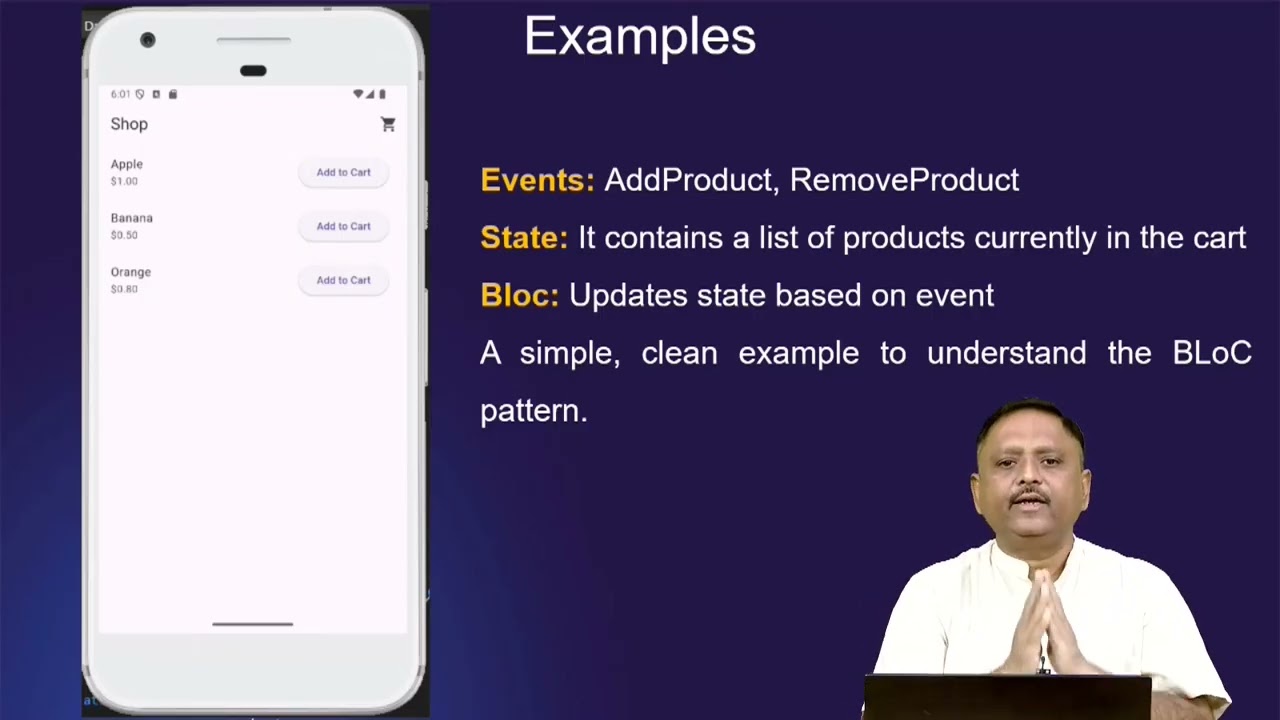 6:01

Shop

Apple
$1.00
Add to Cart

Banana
$0.50
Add to Cart

Orange
$0.80
Add to Cart

Examples

Events: AddProduct, RemoveProduct

State: It contains a list of products currently in the cart

Bloc: Updates state based on event

A simple, clean example to understand the BLoC pattern.